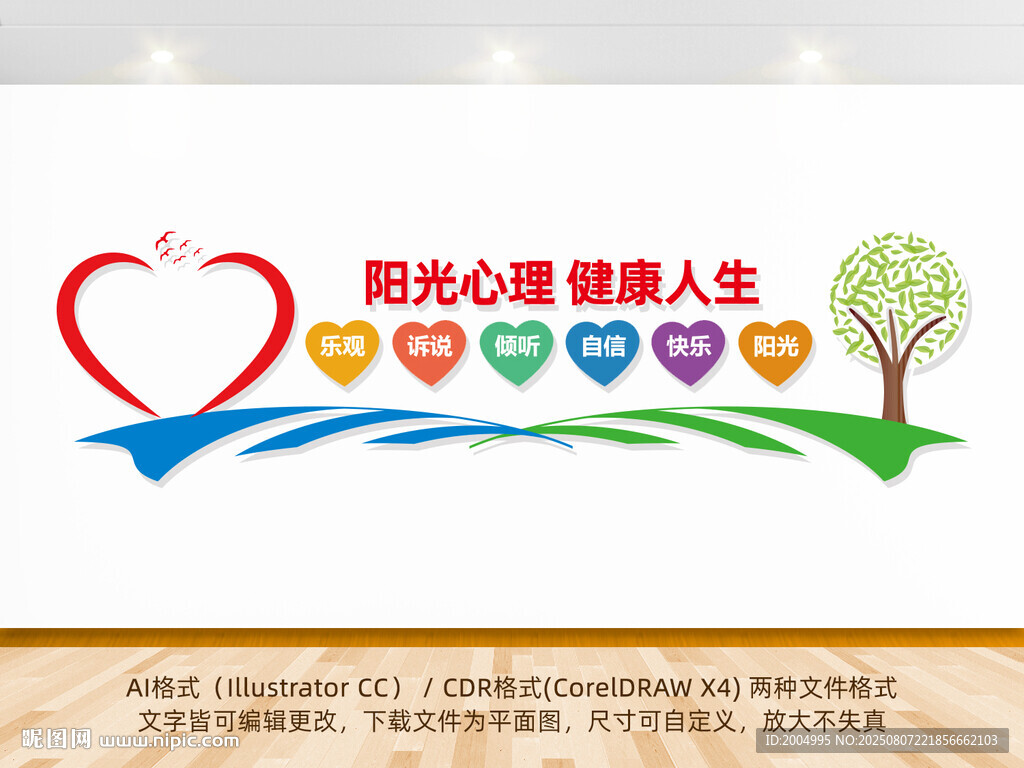 阳光心理 健康人生

乐观 诉说 倾听 自信 快乐 阳光

AI格式（Illustrator CC） / CDR格式(CorelDRAW X4) 两种文件格式
文字皆可编辑更改，下载文件为平面图，尺寸可自定义，放大不失真

昵图网 www.nipic.com

ID:2004995 NO:20250807221856662103